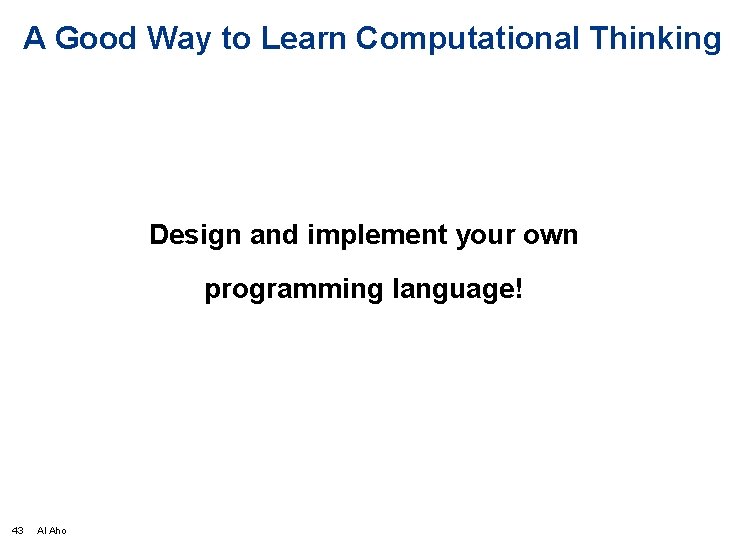 A Good Way to Learn Computational Thinking

Design and implement your own programming language!

43 Al Aho